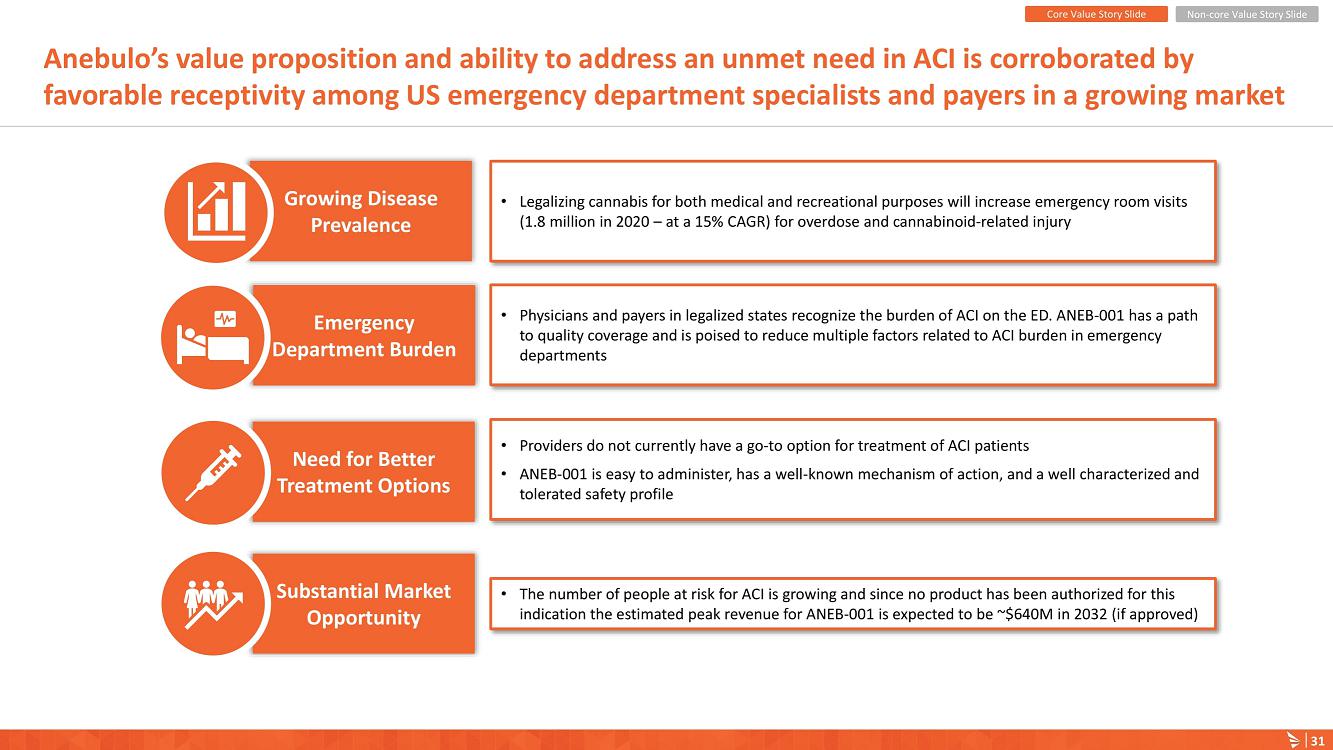 Core Value Story Slide Non-core Value Story Slide

Anebulo's value proposition and ability to address an unmet need in ACI is corroborated by favorable receptivity among US emergency department specialists and payers in a growing market

Growing Disease Prevalence

• Legalizing cannabis for both medical and recreational purposes will increase emergency room visits (1.8 million in 2020 – at a 15% CAGR) for overdose and cannabinoid-related injury

Emergency Department Burden

• Physicians and payers in legalized states recognize the burden of ACI on the ED. ANEB-001 has a path to quality coverage and is poised to reduce multiple factors related to ACI burden in emergency departments

Need for Better Treatment Options

• Providers do not currently have a go-to option for treatment of ACI patients

• ANEB-001 is easy to administer, has a well-known mechanism of action, and a well characterized and tolerated safety profile

Substantial Market Opportunity

• The number of people at risk for ACI is growing and since no product has been authorized for this indication the estimated peak revenue for ANEB-001 is expected to be ~$640M in 2032 (if approved)

31